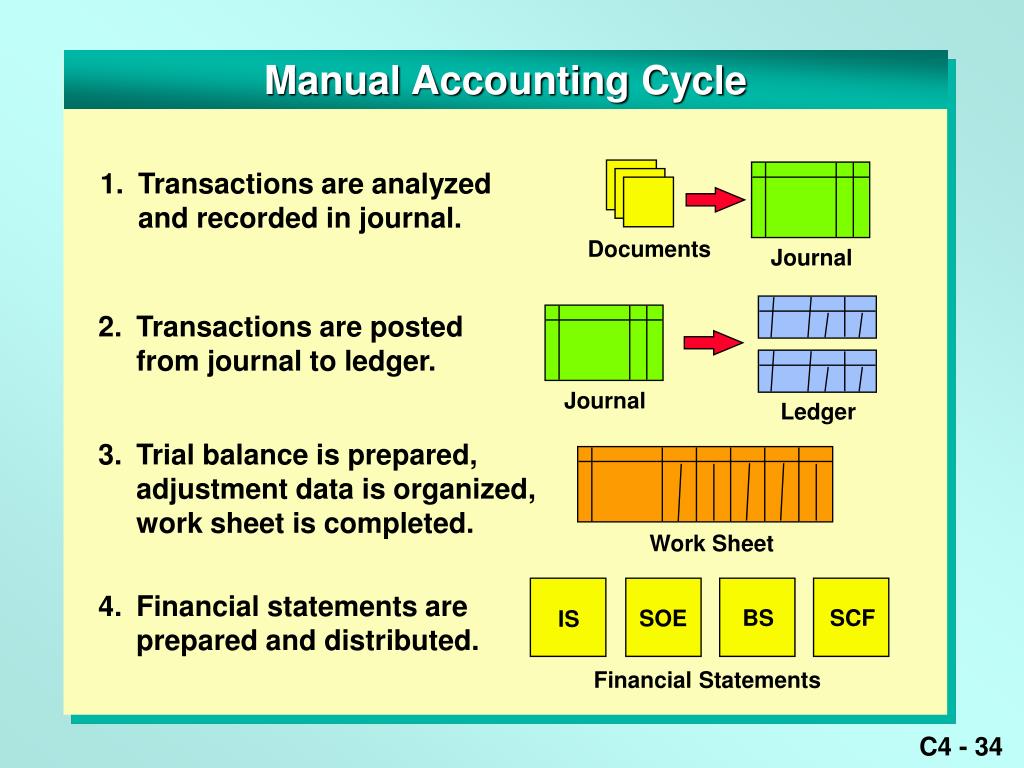 Manual Accounting Cycle

1. Transactions are analyzed and recorded in journal.

Documents

Journal

2. Transactions are posted from journal to ledger.

Journal

Ledger

3. Trial balance is prepared, adjustment data is organized, work sheet is completed.

Work Sheet

4. Financial statements are prepared and distributed.

IS

SOE

BS

SCF

Financial Statements

C4 - 34